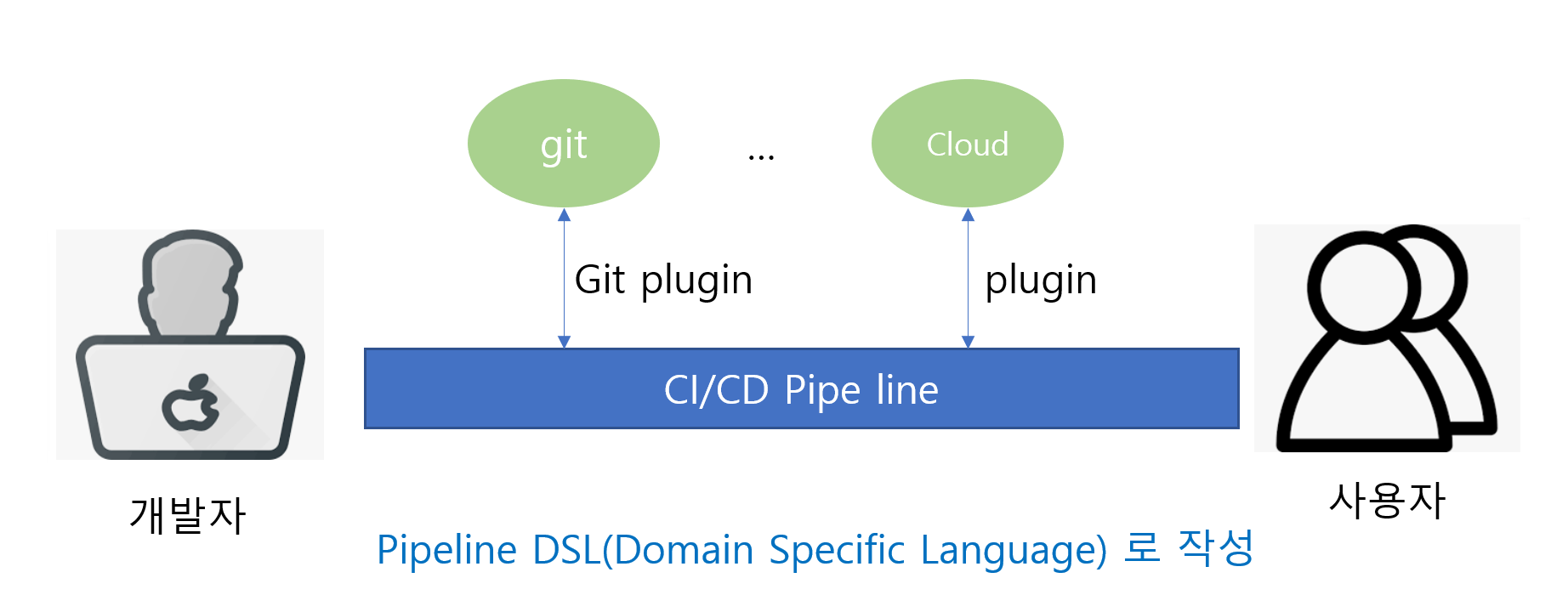 git

...

Cloud

Git plugin

plugin

CI/CD Pipe line

개발자

사용자

Pipeline DSL(Domain Specific Language) 로 작성